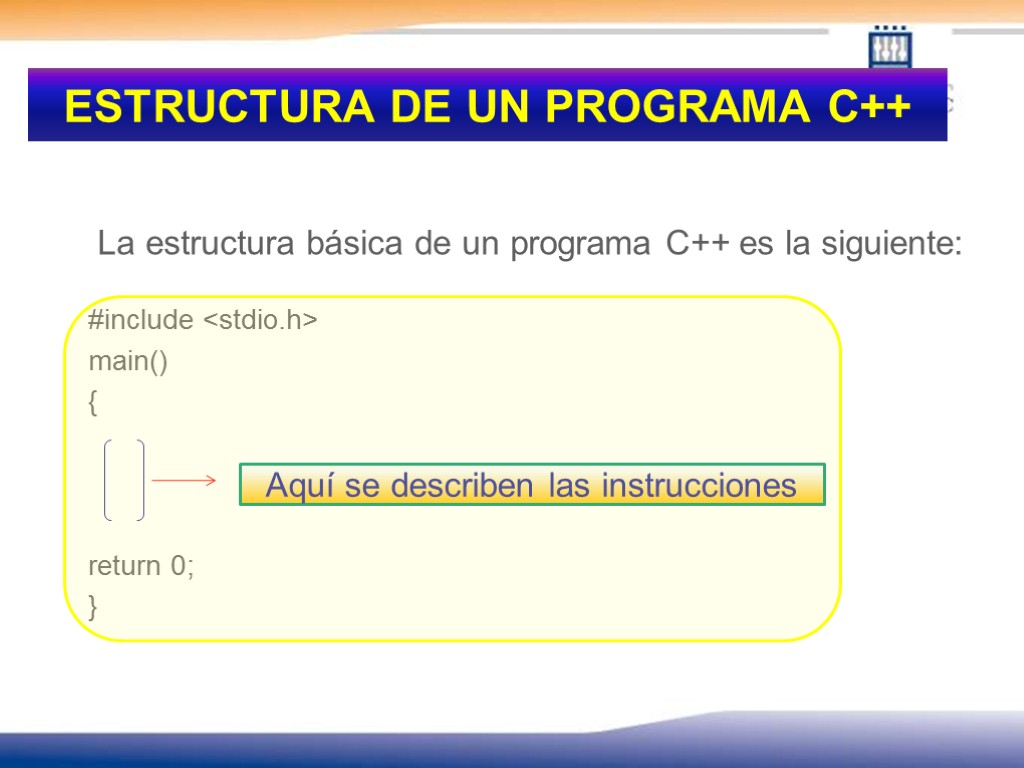 ESTRUCTURA DE UN PROGRAMA C++

La estructura básica de un programa C++ es la siguiente:

#include <stdio.h>
main()
{

Aquí se describen las instrucciones

return 0;
}